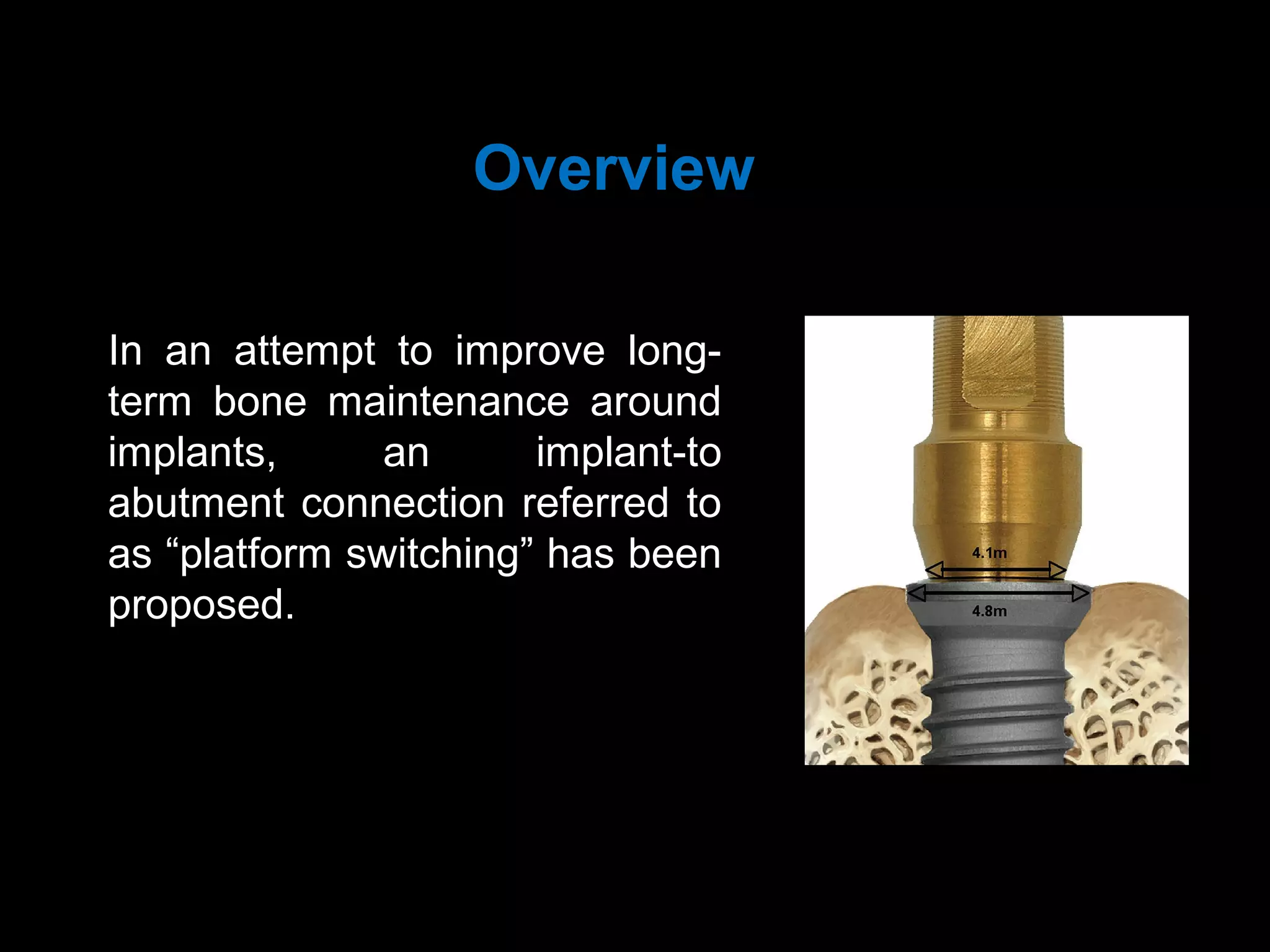 Overview

In an attempt to improve long-term bone maintenance around implants, an implant-to abutment connection referred to as “platform switching” has been proposed.

4.1m

4.8m